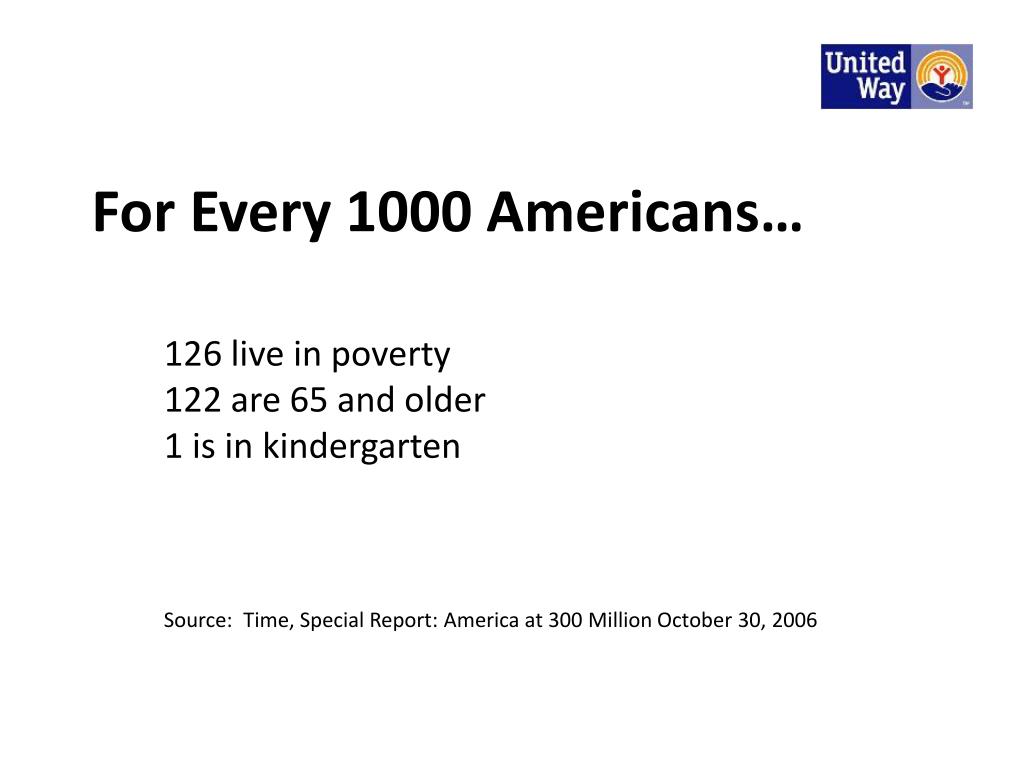 United Way

For Every 1000 Americans…

126 live in poverty
122 are 65 and older
1 is in kindergarten

Source: Time, Special Report: America at 300 Million October 30, 2006